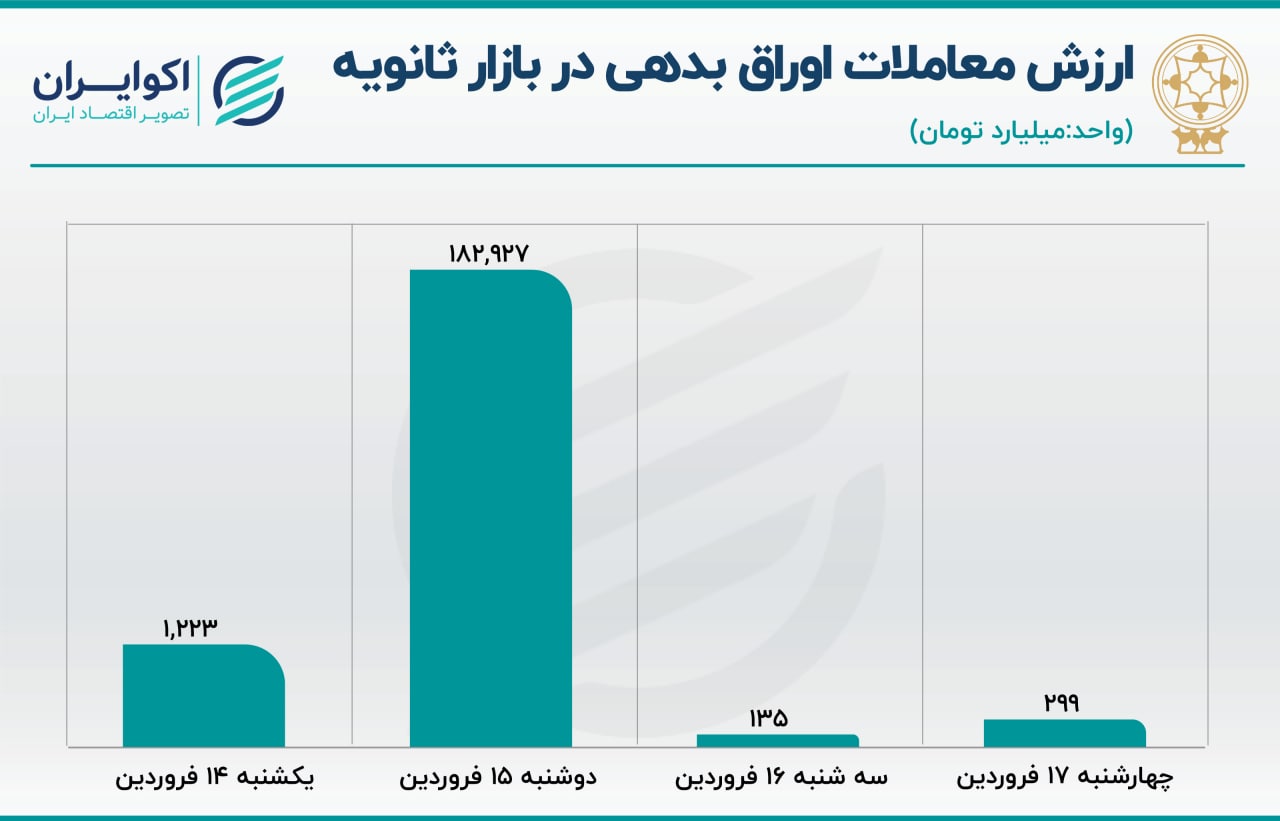 ارزش معاملات اوراق بدهی در بازار ثانویه
(واحد:میلیارد تومان)

اکوایران
تصویر اقتصاد ایران

۱,۲۲۳
۱۸۲,۹۲۷
۱۳۵
۲۹۹

یکشنبه ۱۴ فروردین
دوشنبه ۱۵ فروردین
سه شنبه ۱۶ فروردین
چهارشنبه ۱۷ فروردین